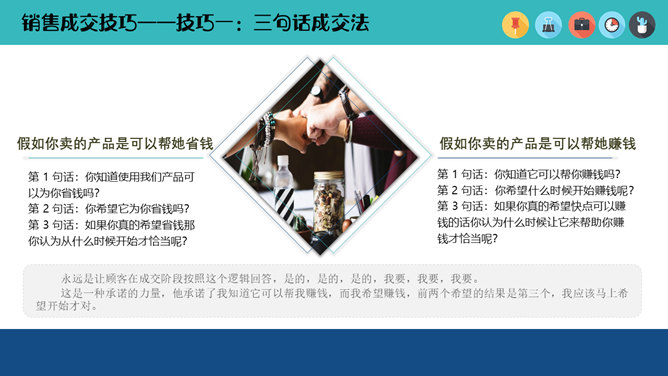 销售成交技巧——技巧一：三句话成交法

假如你卖的产品是可以帮她省钱

第 1 句话：你知道使用我们产品可以为你省钱吗？
第 2 句话：你希望它为你省钱吗？
第 3 句话：如果你真的希望省钱那你认为从什么时候开始才恰当呢？

假如你卖的产品是可以帮她赚钱

第 1 句话：你知道它可以帮你赚钱吗？
第 2 句话：你希望什么时候开始赚钱呢？
第 3 句话：如果你真的希望快点可以赚钱的话你认为什么时候让它来帮助你赚钱才恰当呢？

永远是让顾客在成交阶段按照这个逻辑回答，是的，是的，是的，我要，我要，我要。
这是一种承诺的力量，他承诺了我知道它可以帮我赚钱，而我希望赚钱，前两个希望的结果是第三个，我应该马上希望开始才对。